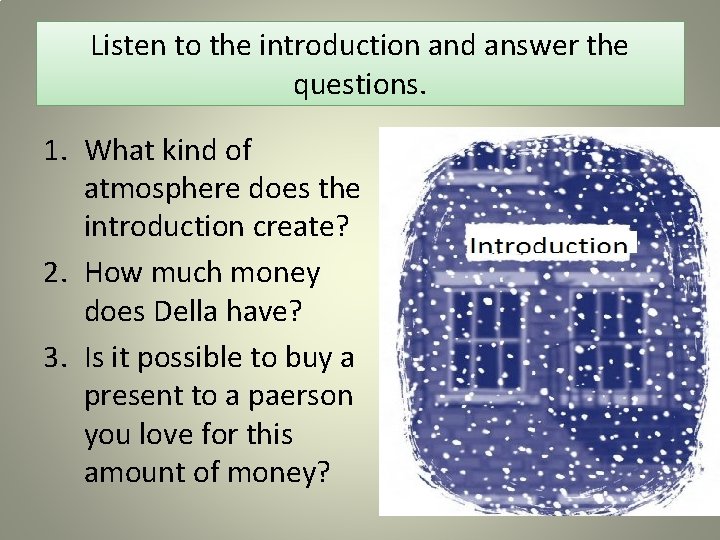 Listen to the introduction and answer the questions.

1. What kind of atmosphere does the introduction create?
2. How much money does Della have?
3. Is it possible to buy a present to a paerson you love for this amount of money?

Introduction